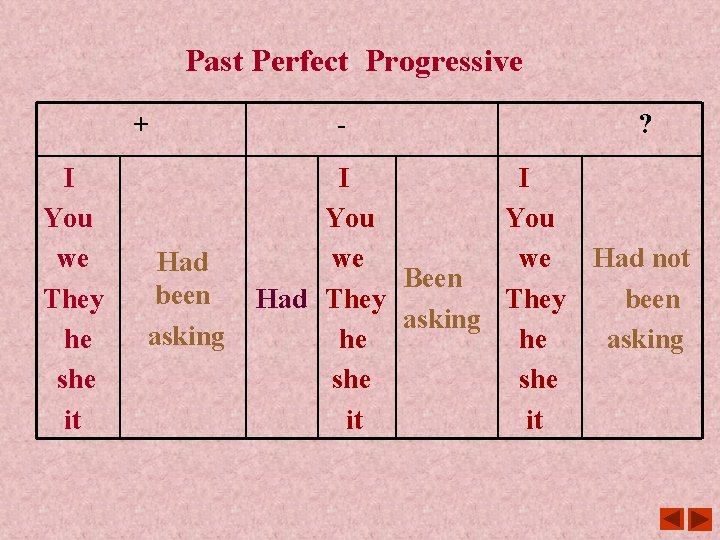 Past Perfect Progressive

| + | | - | | | ? | |
|---|---|---|---|---|---|---|
| I You we They he she it | Had been asking | Had | I You we They he she it | Been asking | I You we They he she it | Had not been asking |